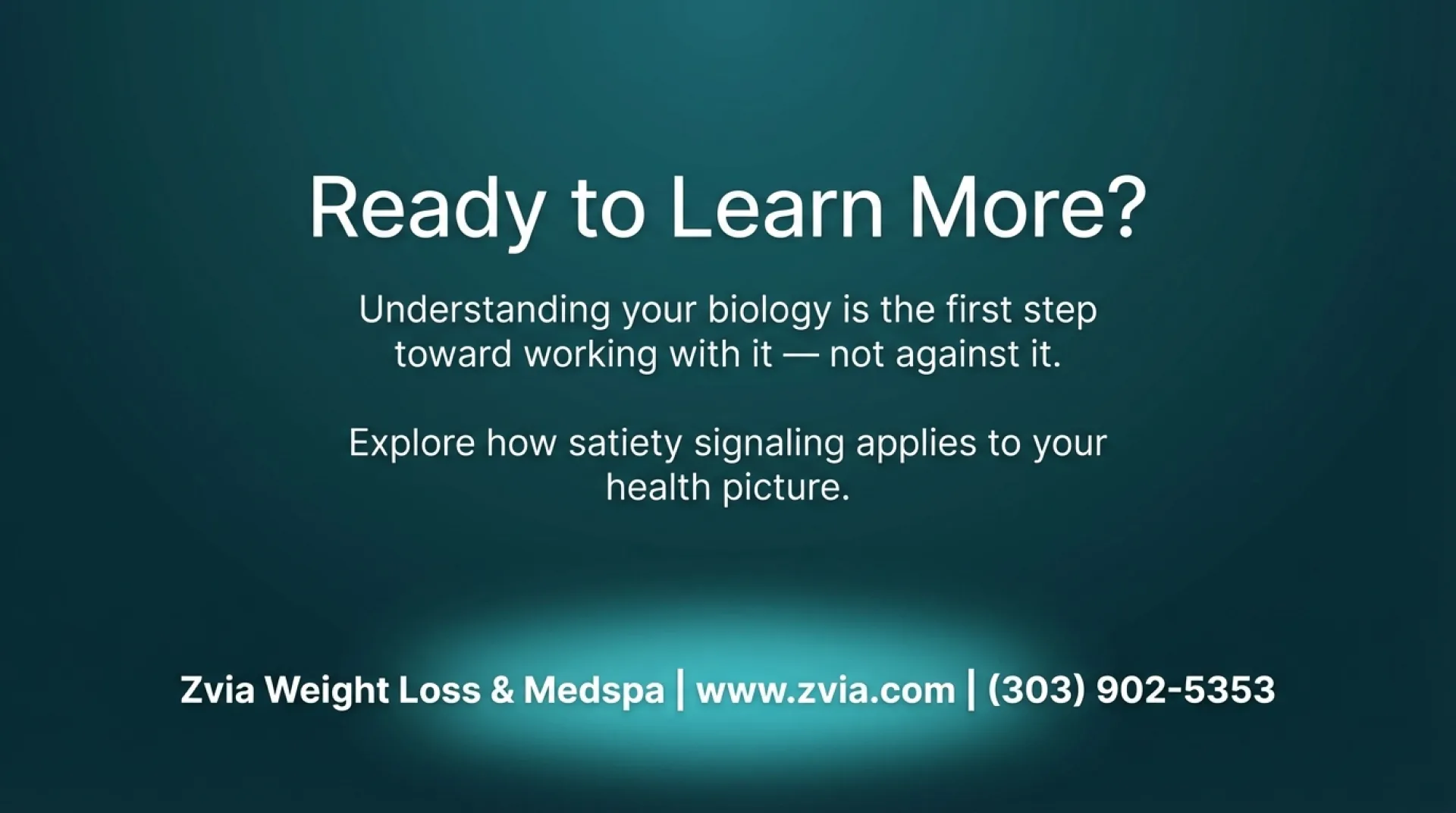 Ready to Learn More?

Understanding your biology is the first step toward working with it — not against it.

Explore how satiety signaling applies to your health picture.

Zvia Weight Loss & Medspa | www.zvia.com | (303) 902-5353